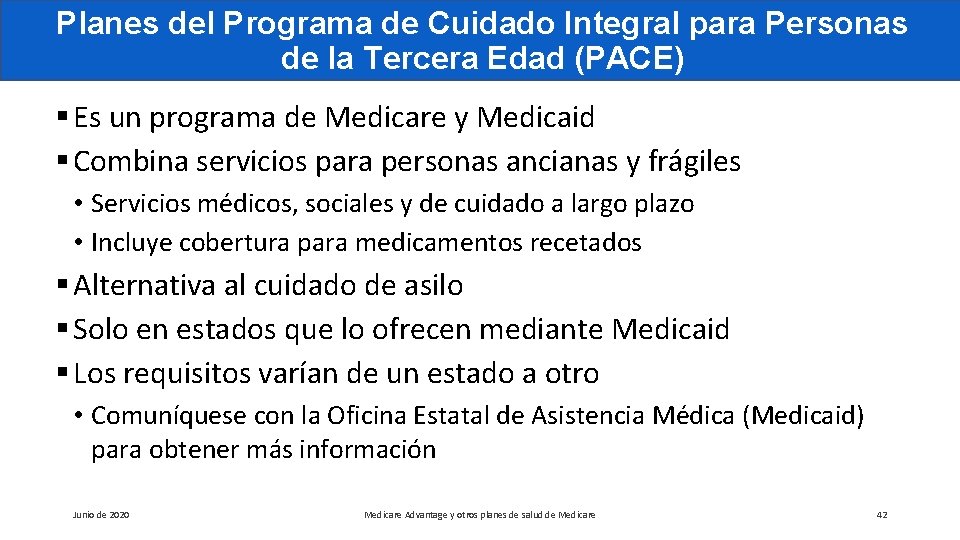 Planes del Programa de Cuidado Integral para Personas de la Tercera Edad (PACE)

▪ Es un programa de Medicare y Medicaid

▪ Combina servicios para personas ancianas y frágiles

• Servicios médicos, sociales y de cuidado a largo plazo

• Incluye cobertura para medicamentos recetados

▪ Alternativa al cuidado de asilo

▪ Solo en estados que lo ofrecen mediante Medicaid

▪ Los requisitos varían de un estado a otro

• Comuníquese con la Oficina Estatal de Asistencia Médica (Medicaid) para obtener más información

Junio de 2020

Medicare Advantage y otros planes de salud de Medicare

42